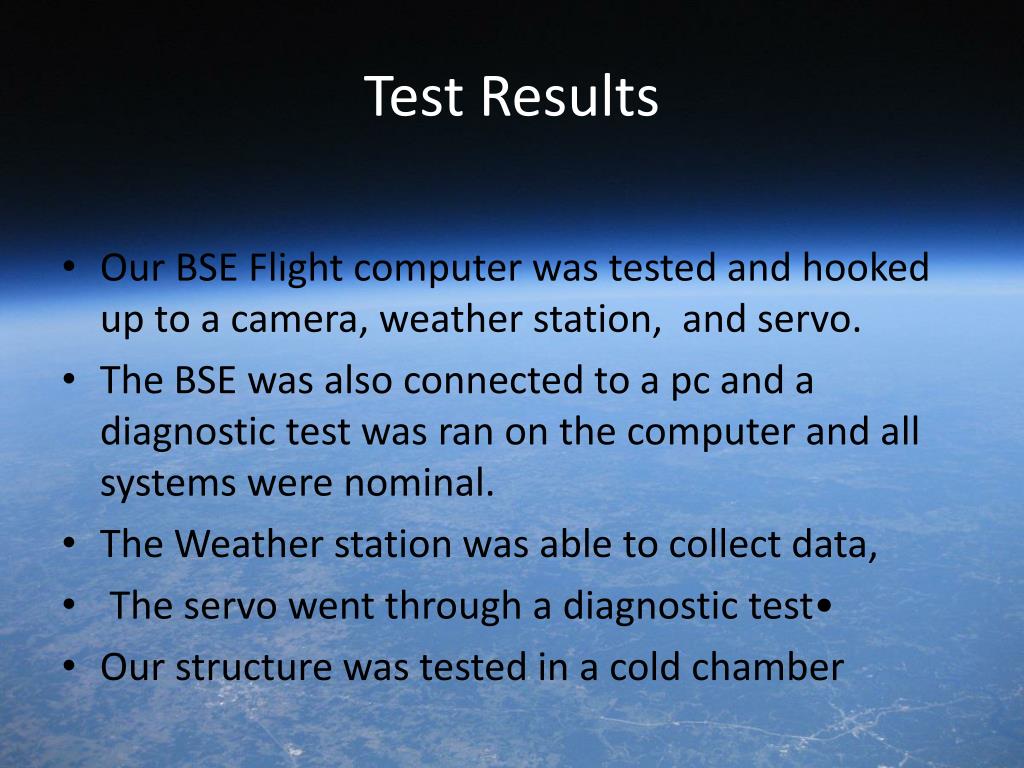 Test Results

• Our BSE Flight computer was tested and hooked up to a camera, weather station, and servo.
• The BSE was also connected to a pc and a diagnostic test was ran on the computer and all systems were nominal.
• The Weather station was able to collect data,
• The servo went through a diagnostic test•
• Our structure was tested in a cold chamber